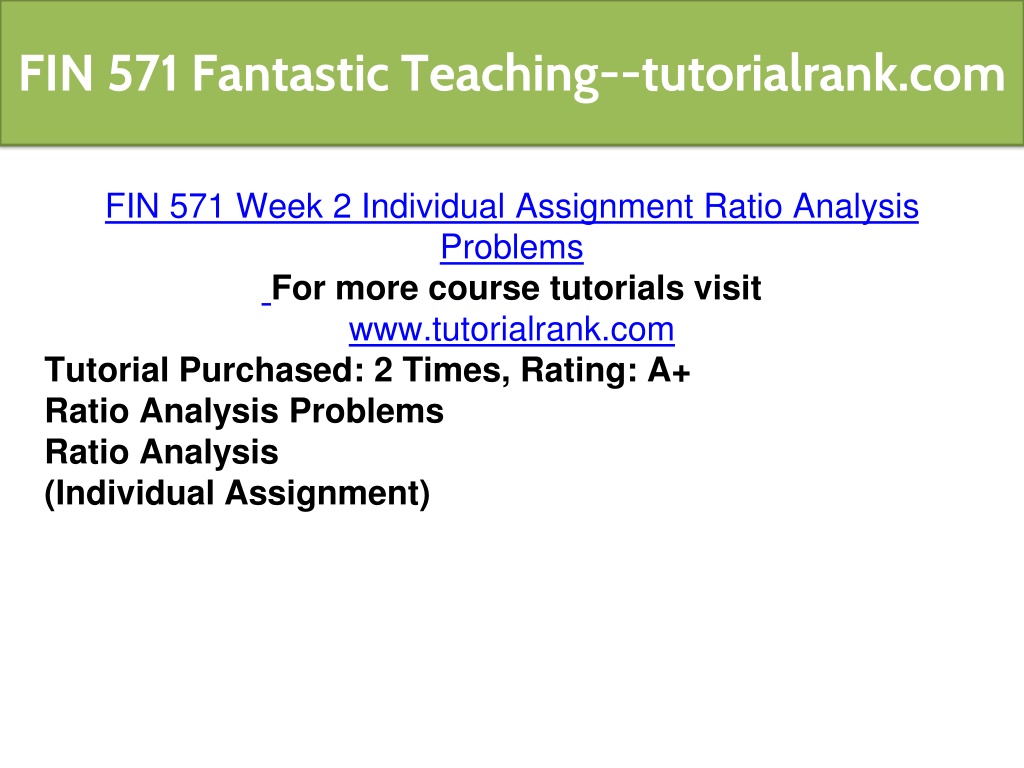 FIN 571 Fantastic Teaching--tutorialrank.com

FIN 571 Week 2 Individual Assignment Ratio Analysis Problems

For more course tutorials visit
www.tutorialrank.com

Tutorial Purchased: 2 Times, Rating: A+
Ratio Analysis Problems
Ratio Analysis
(Individual Assignment)